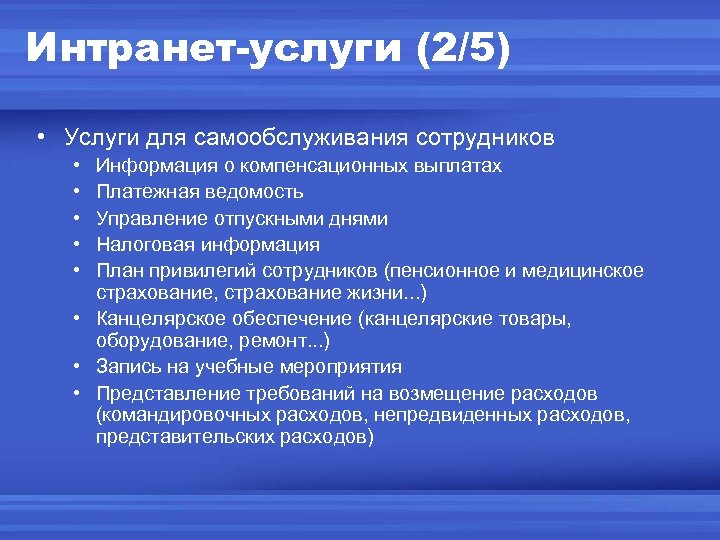 Интранет-услуги (2/5)

• Услуги для самообслуживания сотрудников
  • Информация о компенсационных выплатах
  • Платежная ведомость
  • Управление отпускными днями
  • Налоговая информация
  • План привилегий сотрудников (пенсионное и медицинское страхование, страхование жизни...)
  • Канцелярское обеспечение (канцелярские товары, оборудование, ремонт...)
  • Запись на учебные мероприятия
  • Представление требований на возмещение расходов (командировочных расходов, непредвиденных расходов, представительских расходов)